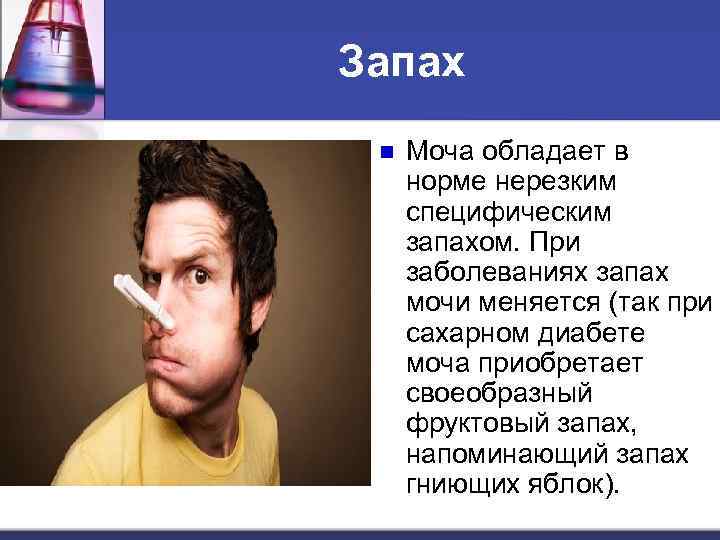 Запах

Моча обладает в норме нерезким специфическим запахом. При заболеваниях запах мочи меняется (так при сахарном диабете моча приобретает своеобразный фруктовый запах, напоминающий запах гниющих яблок).